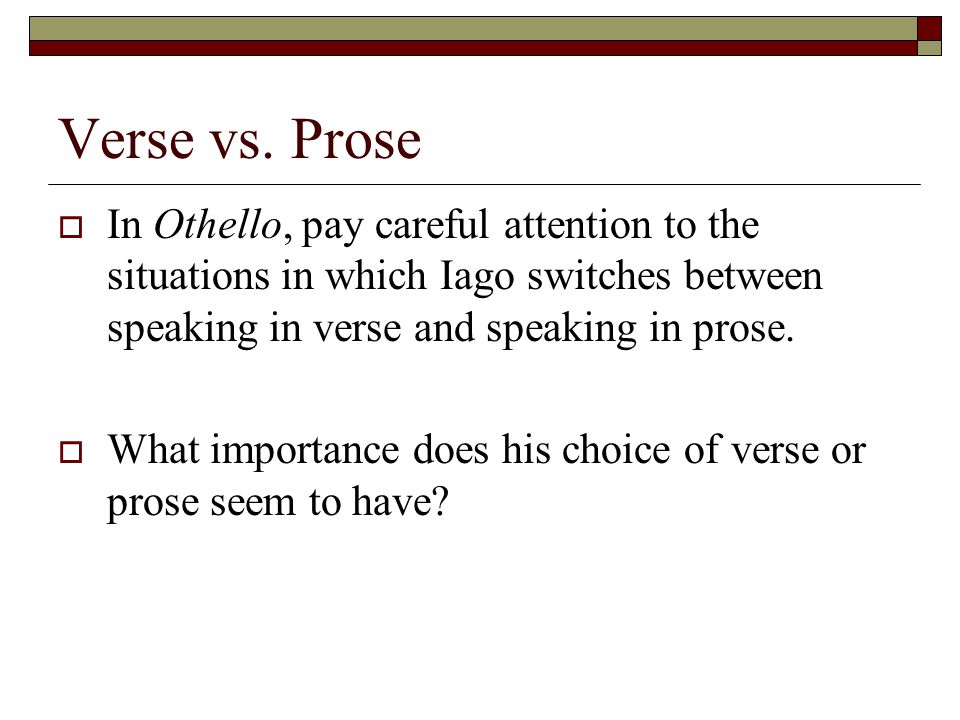 Verse vs. Prose

In Othello, pay careful attention to the situations in which Iago switches between speaking in verse and speaking in prose.

What importance does his choice of verse or prose seem to have?